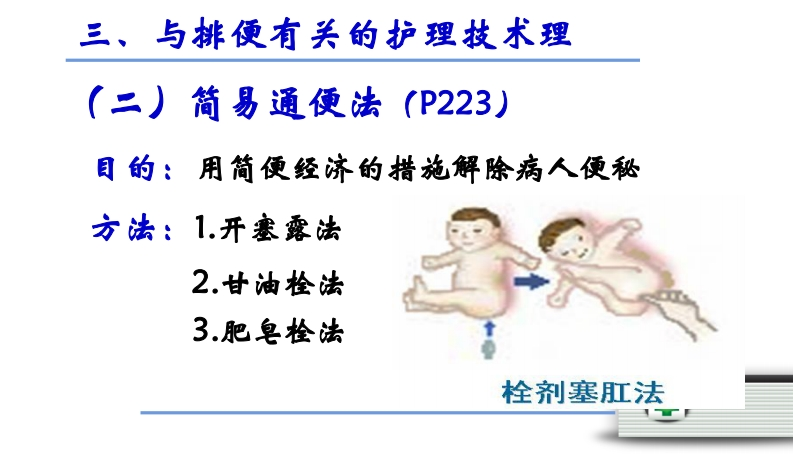 三、与排便有关的护理技术理

（二）简易通便法（P223）

目的：用简便经济的措施解除病人便秘

方法：1.开塞露法

2.甘油栓法

3.肥皂栓法

栓剂塞肛法